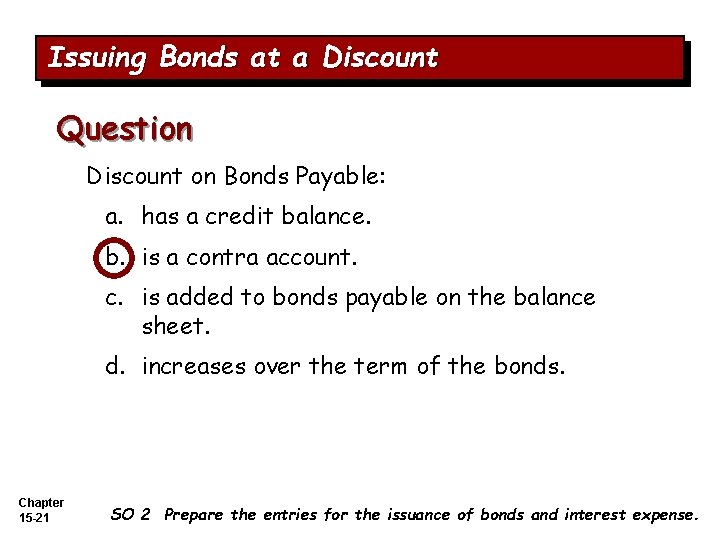 Issuing Bonds at a Discount

Question

Discount on Bonds Payable:

a. has a credit balance.

b. is a contra account.

c. is added to bonds payable on the balance sheet.

d. increases over the term of the bonds.

Chapter 15-21

SO 2 Prepare the entries for the issuance of bonds and interest expense.